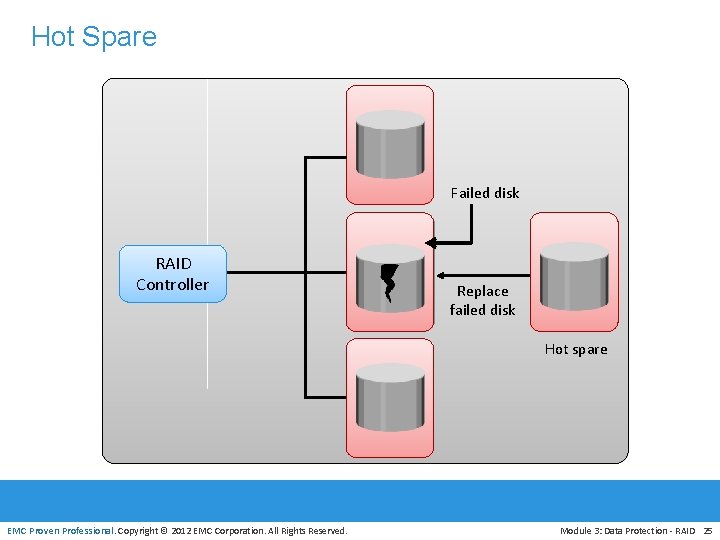 Hot Spare

RAID Controller

Failed disk

Replace failed disk

Hot spare

EMC Proven Professional. Copyright © 2012 EMC Corporation. All Rights Reserved.

Module 3: Data Protection - RAID 25